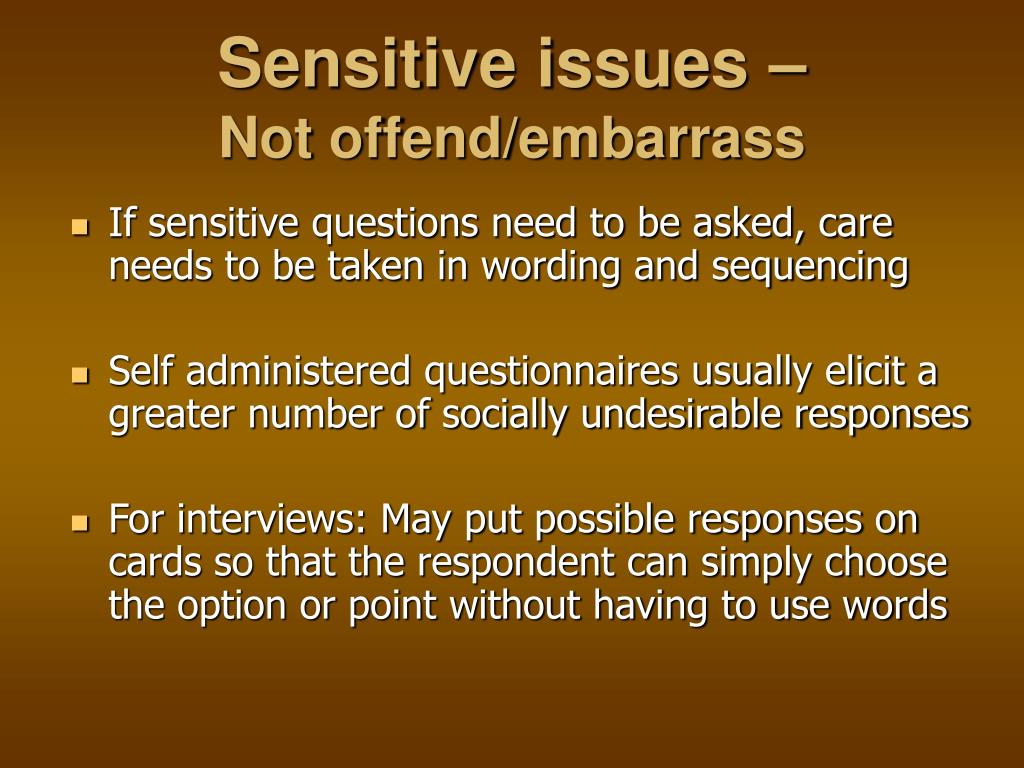 Sensitive issues –
Not offend/embarrass

- If sensitive questions need to be asked, care needs to be taken in wording and sequencing

- Self administered questionnaires usually elicit a greater number of socially undesirable responses

- For interviews: May put possible responses on cards so that the respondent can simply choose the option or point without having to use words